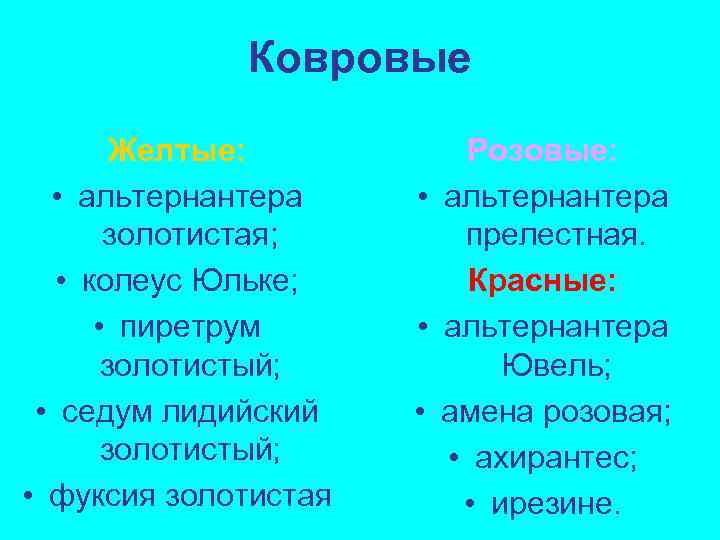 Ковровые

Желтые:
• альтернантера золотистая;
• колеус Юльке;
• пиретрум золотистый;
• седум лидийский золотистый;
• фуксия золотистая

Розовые:
• альтернантера прелестная.

Красные:
• альтернантера Ювель;
• амена розовая;
• ахирантес;
• ирезине.